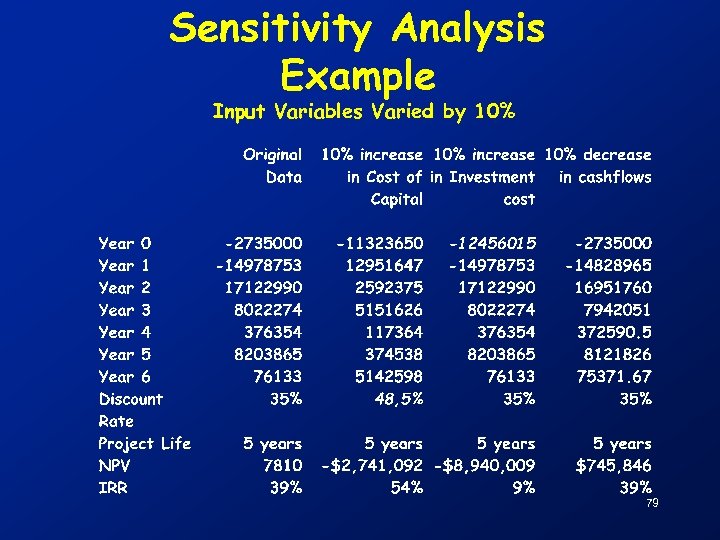 Sensitivity Analysis Example

Input Variables Varied by 10%

| | Original Data | 10% increase in Cost of Capital | 10% increase in Investment cost | 10% decrease in cashflows |
|---|---|---|---|---|
| Year 0 | -2735000 | -11323650 | -12456015 | -2735000 |
| Year 1 | -14978753 | 12951647 | -14978753 | -14828965 |
| Year 2 | 17122990 | 2592375 | 17122990 | 16951760 |
| Year 3 | 8022274 | 5151626 | 8022274 | 7942051 |
| Year 4 | 376354 | 117364 | 376354 | 372590.5 |
| Year 5 | 8203865 | 374538 | 8203865 | 8121826 |
| Year 6 | 76133 | 5142598 | 76133 | 75371.67 |
| Discount Rate | 35% | 48,5% | 35% | 35% |
| Project Life | 5 years | 5 years | 5 years | 5 years |
| NPV | 7810 | -$2,741,092 | -$8,940,009 | $745,846 |
| IRR | 39% | 54% | 9% | 39% |

79